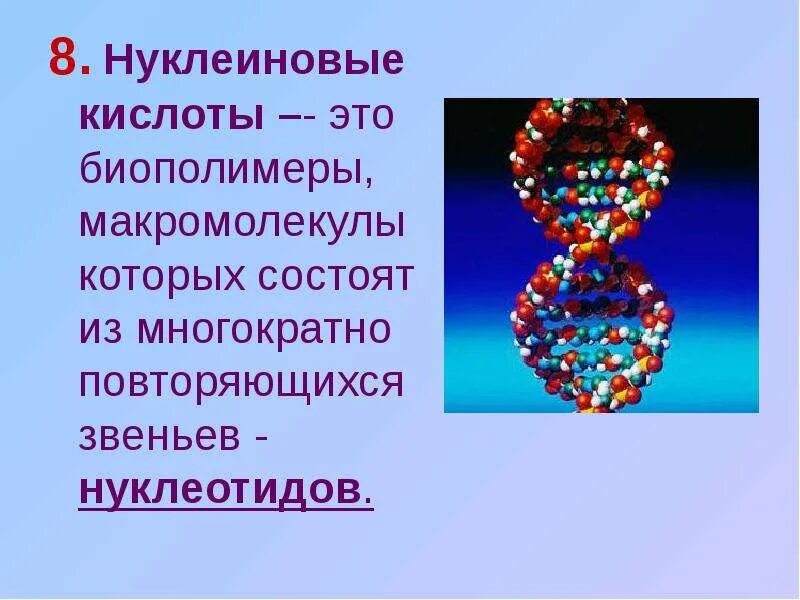 8. Нуклеиновые кислоты –- это биополимеры, макромолекулы которых состоят из многократно повторяющихся звеньев - нуклеотидов.